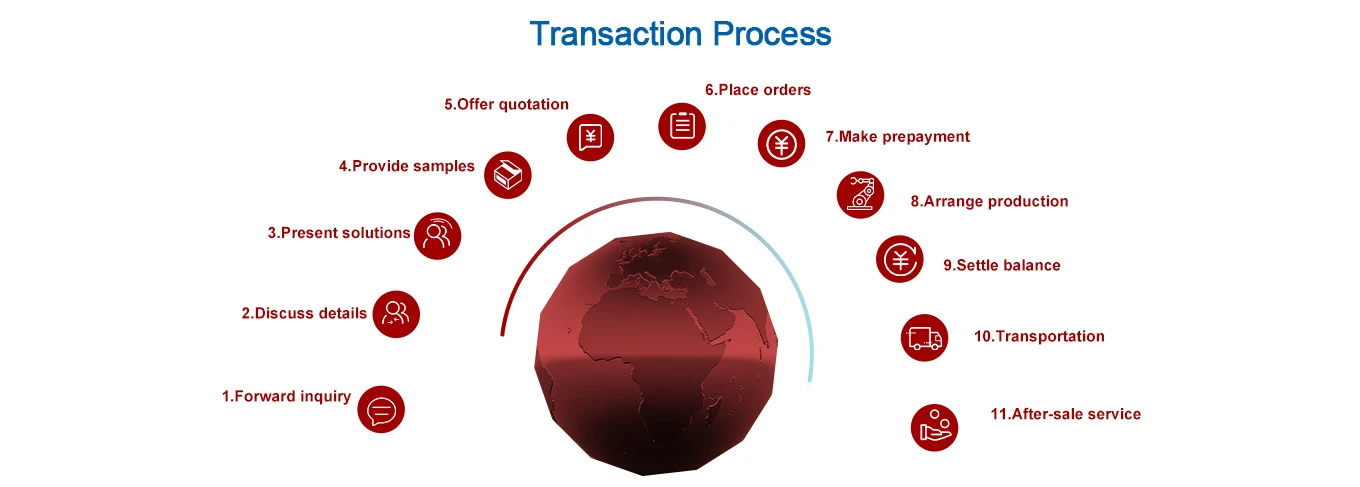 Transaction Process

1.Forward inquiry

2.Discuss details

3.Present solutions

4.Provide samples

5.Offer quotation

6.Place orders

7.Make prepayment

8.Arrange production

9.Settle balance

10.Transportation

11.After-sale service